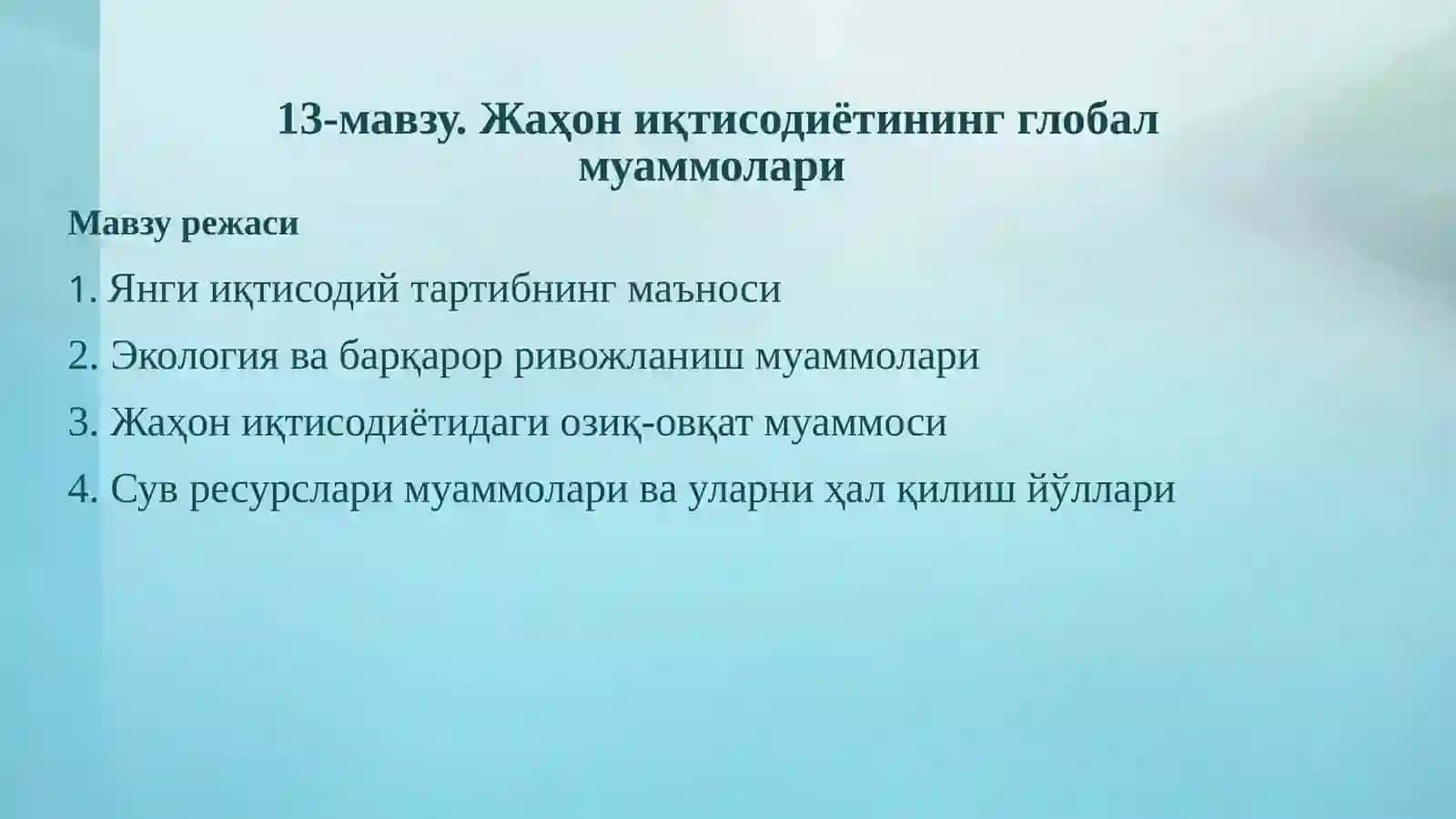 13-мавзу. Жаҳон иқтисодиётининг глобал муаммолари

Мавзу режаси

1. Янги иқтисодий тартибнинг маъноси

2. Экология ва барқарор ривожланиш муаммолари

3. Жаҳон иқтисодиётидаги озиқ-овқат муаммоси

4. Сув ресурслари муаммолари ва уларни ҳал қилиш йўллари